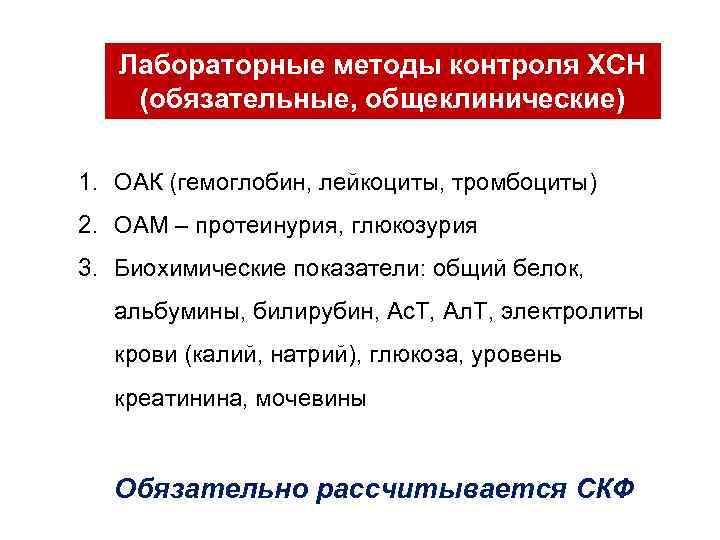 Лабораторные методы контроля ХСН (обязательные, общеклинические)

1. ОАК (гемоглобин, лейкоциты, тромбоциты)
2. ОАМ – протеинурия, глюкозурия
3. Биохимические показатели: общий белок, альбумины, билирубин, АсТ, АлТ, электролиты крови (калий, натрий), глюкоза, уровень креатинина, мочевины

Обязательно рассчитывается СКФ